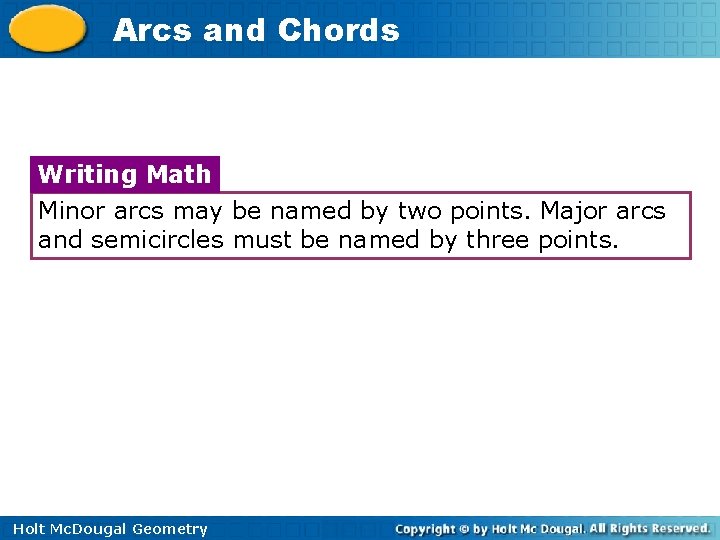 Arcs and Chords

Writing Math

Minor arcs may be named by two points. Major arcs and semicircles must be named by three points.

Holt McDougal Geometry

Copyright © by Holt Mc Dougal. All Rights Reserved.